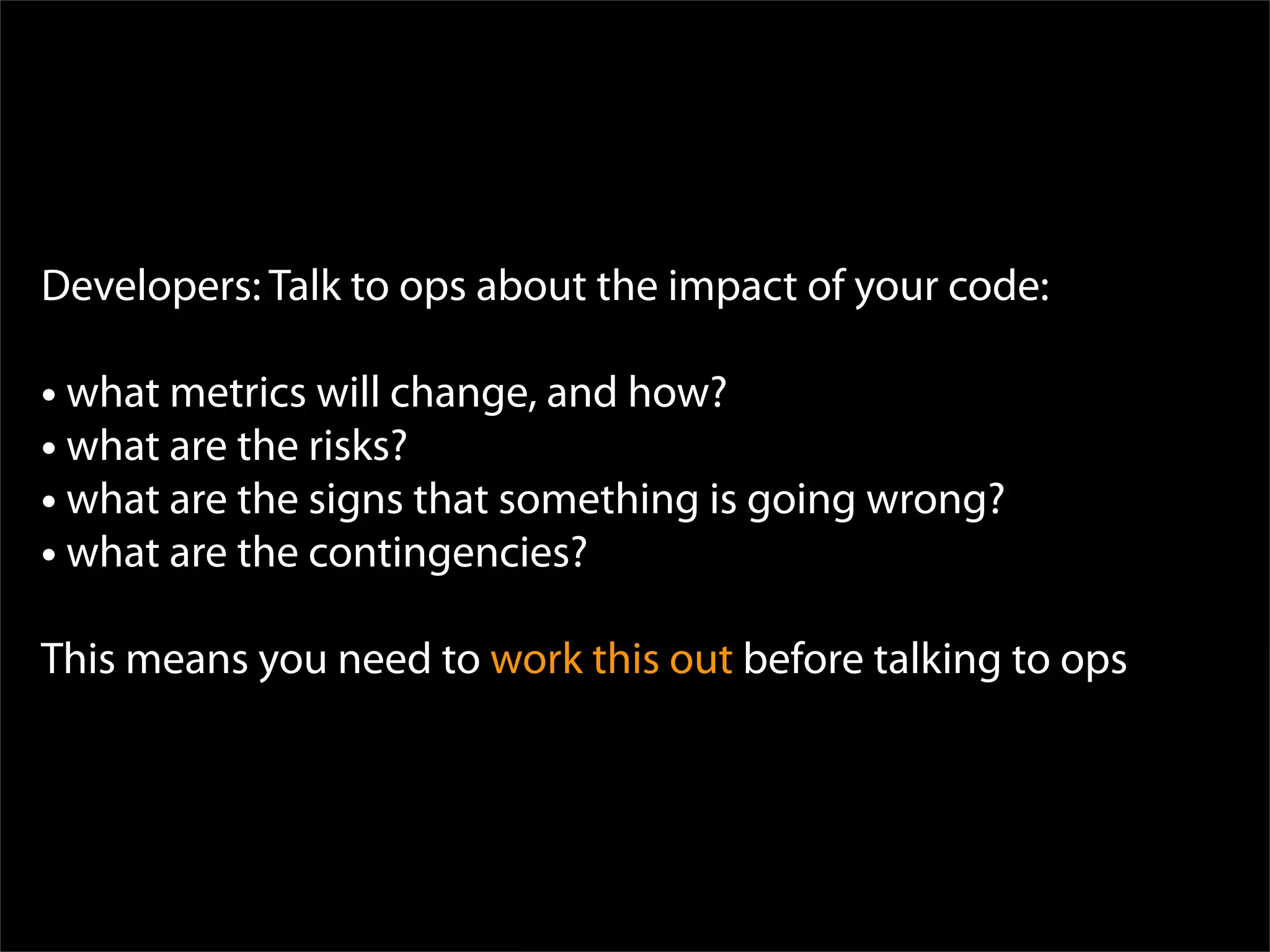 Developers: Talk to ops about the impact of your code:

• what metrics will change, and how?
• what are the risks?
• what are the signs that something is going wrong?
• what are the contingencies?

This means you need to work this out before talking to ops